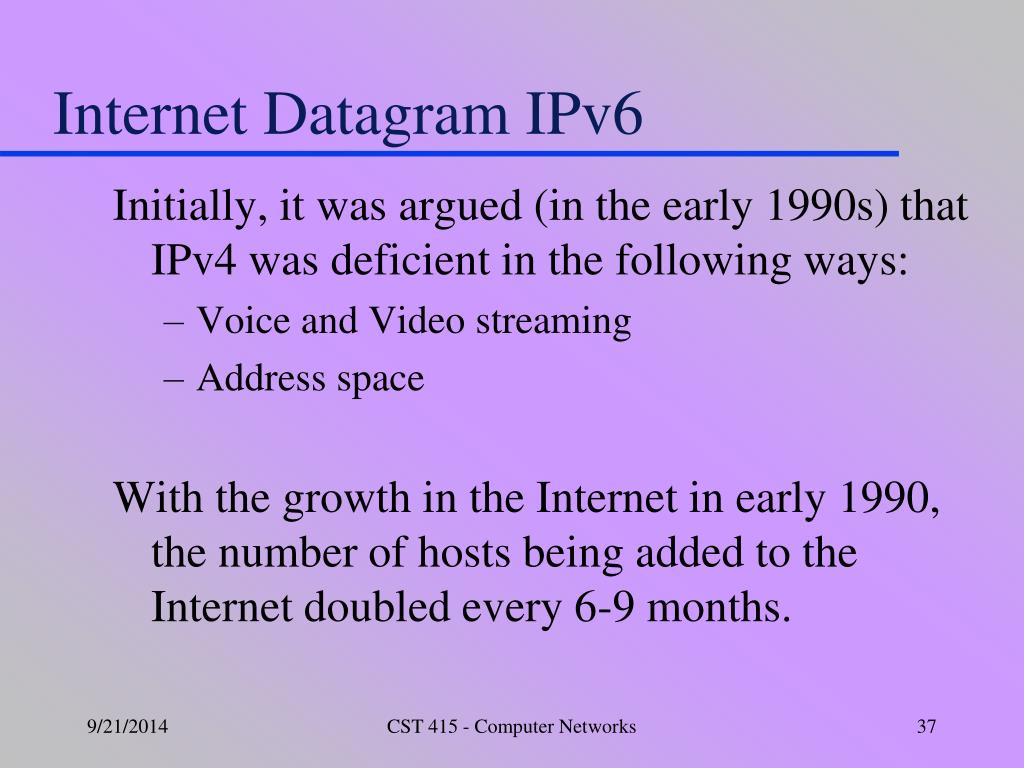 Internet Datagram IPv6

Initially, it was argued (in the early 1990s) that IPv4 was deficient in the following ways:

– Voice and Video streaming
– Address space

With the growth in the Internet in early 1990, the number of hosts being added to the Internet doubled every 6-9 months.

9/21/2014

CST 415 - Computer Networks

37